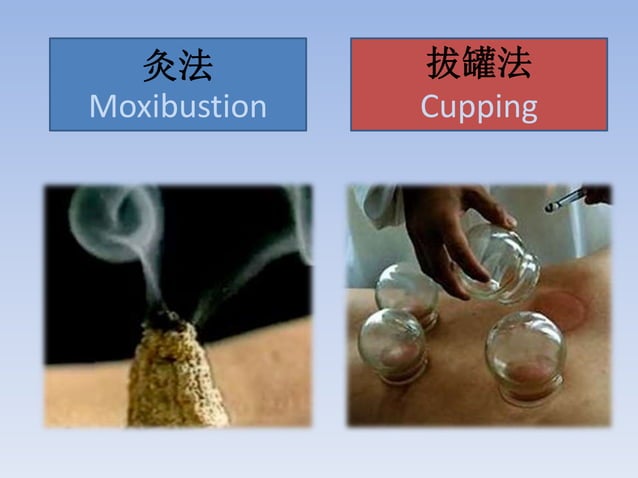 灸法
Moxibustion

拔罐法
Cupping